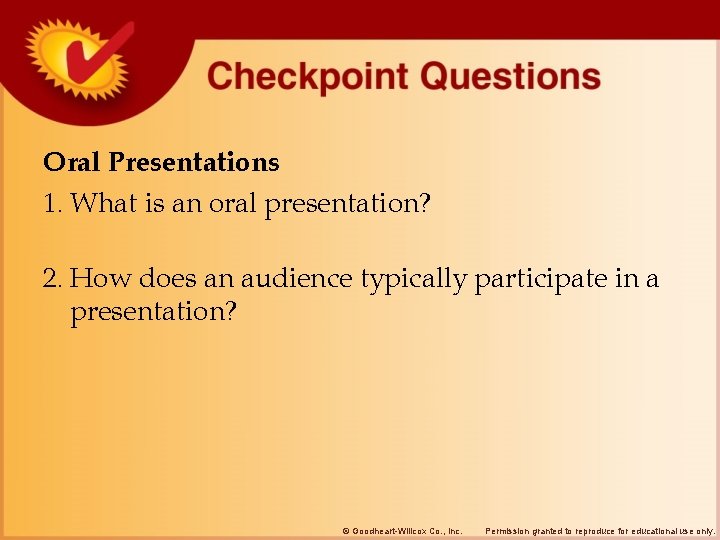 Checkpoint Questions

Oral Presentations

1. What is an oral presentation?

2. How does an audience typically participate in a presentation?

© Goodheart-Willcox Co., Inc. Permission granted to reproduce for educational use only.